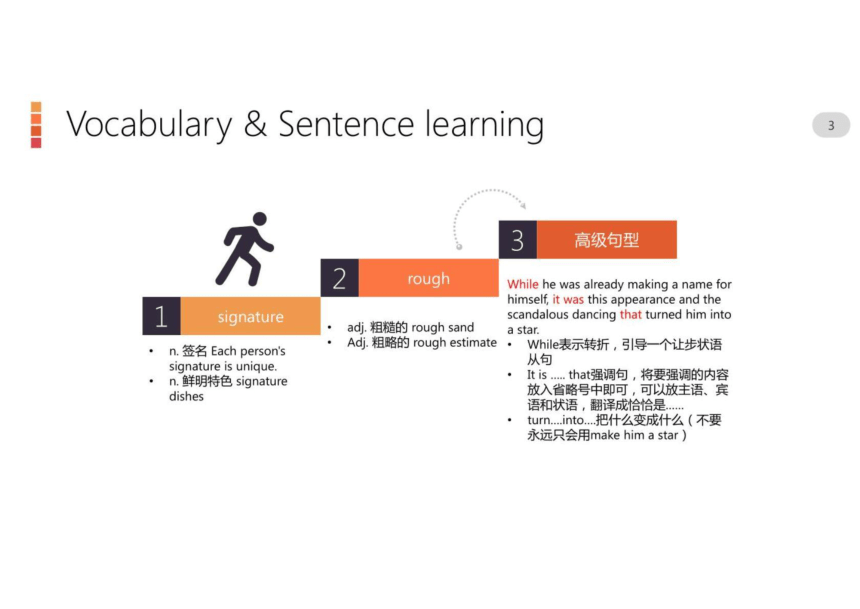 Vocabulary & Sentence learning

3

1 signature

• n. 签名 Each person's signature is unique.
• n. 鲜明特色 signature dishes

2 rough

• adj. 粗糙的 rough sand
• Adj. 粗略的 rough estimate

3 高级句型

While he was already making a name for himself, it was this appearance and the scandalous dancing that turned him into a star.

• While表示转折，引导一个让步状语从句
• It is ..... that强调句，将要强调的内容放入省略号中即可，可以放主语、宾语和状语，翻译成恰恰是......
• turn....into....把什么变成什么（不要永远只会用make him a star）